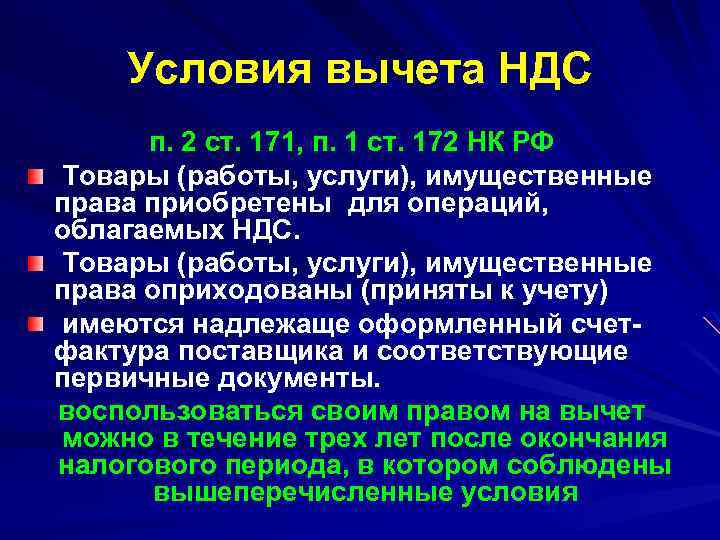 Условия вычета НДС

п. 2 ст. 171, п. 1 ст. 172 НК РФ

Товары (работы, услуги), имущественные права приобретены для операций, облагаемых НДС.

Товары (работы, услуги), имущественные права оприходованы (приняты к учету)

имеются надлежаще оформленный счет-фактура поставщика и соответствующие первичные документы.

воспользоваться своим правом на вычет можно в течение трех лет после окончания налогового периода, в котором соблюдены вышеперечисленные условия